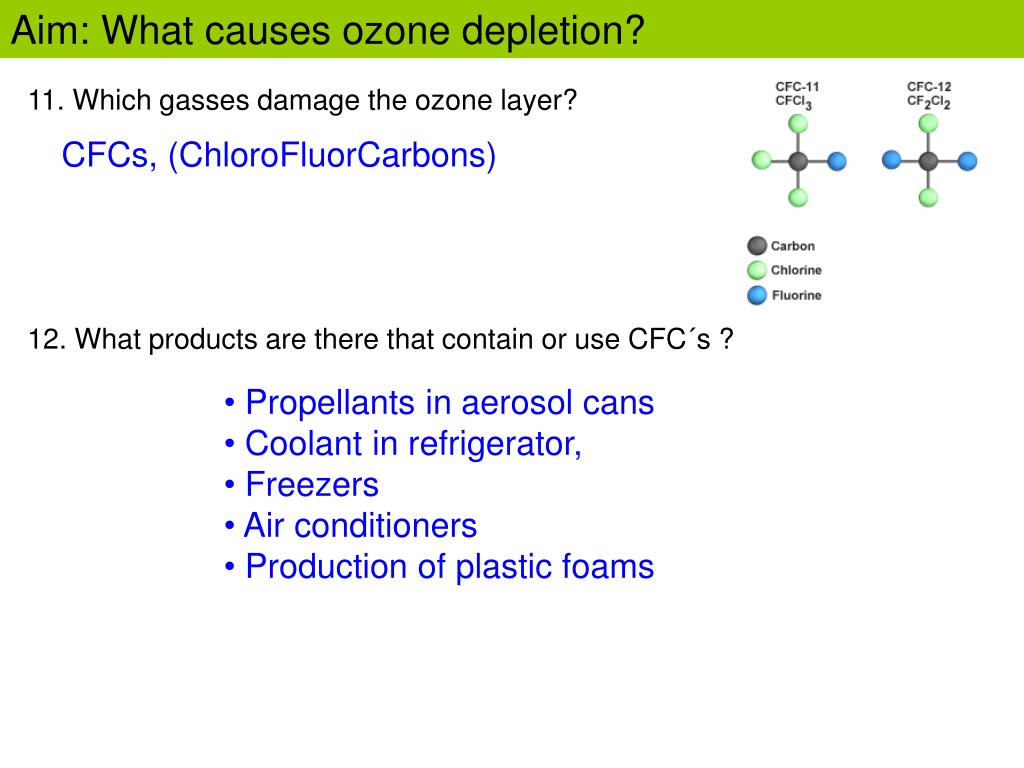 Aim: What causes ozone depletion?

11. Which gasses damage the ozone layer?

CFCs, (ChloroFluorCarbons)

CFC-11
$CFCl_3$

CFC-12
$CF_2Cl_2$

Carbon
Chlorine
Fluorine

12. What products are there that contain or use CFC´s ?

• Propellants in aerosol cans
• Coolant in refrigerator,
• Freezers
• Air conditioners
• Production of plastic foams